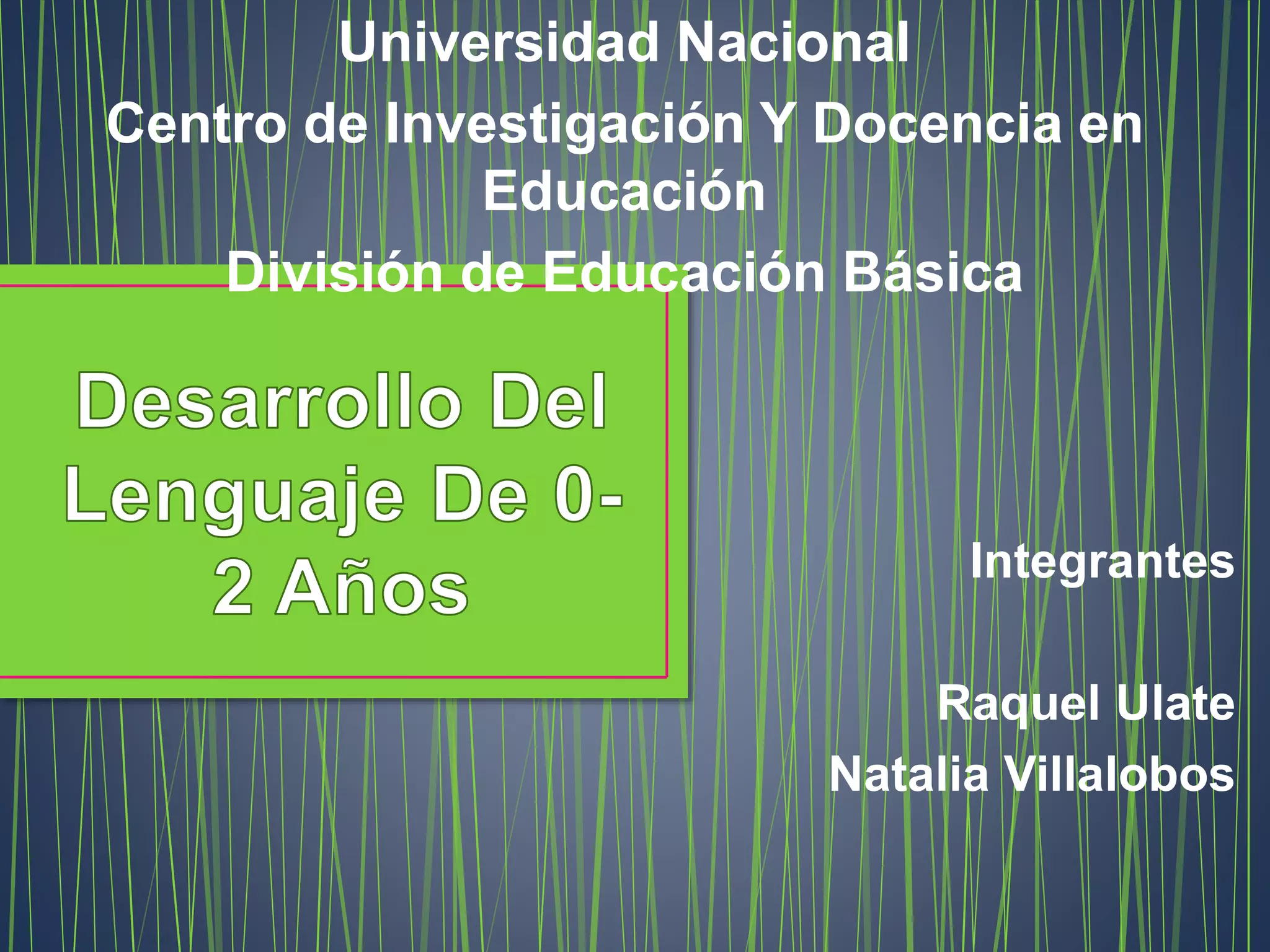 Universidad Nacional

Centro de Investigación Y Docencia en Educación

División de Educación Básica

Desarrollo Del Lenguaje De 0-2 Años

Integrantes

Raquel Ulate
Natalia Villalobos